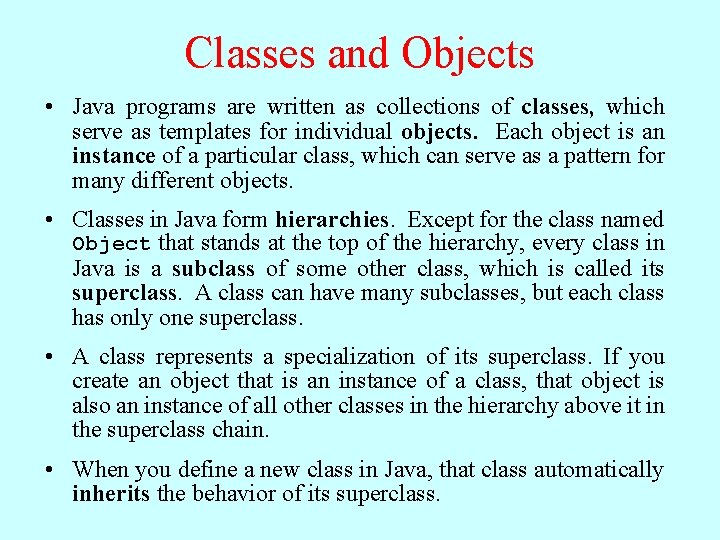 Classes and Objects

• Java programs are written as collections of classes, which serve as templates for individual objects. Each object is an instance of a particular class, which can serve as a pattern for many different objects.

• Classes in Java form hierarchies. Except for the class named Object that stands at the top of the hierarchy, every class in Java is a subclass of some other class, which is called its superclass. A class can have many subclasses, but each class has only one superclass.

• A class represents a specialization of its superclass. If you create an object that is an instance of a class, that object is also an instance of all other classes in the hierarchy above it in the superclass chain.

• When you define a new class in Java, that class automatically inherits the behavior of its superclass.